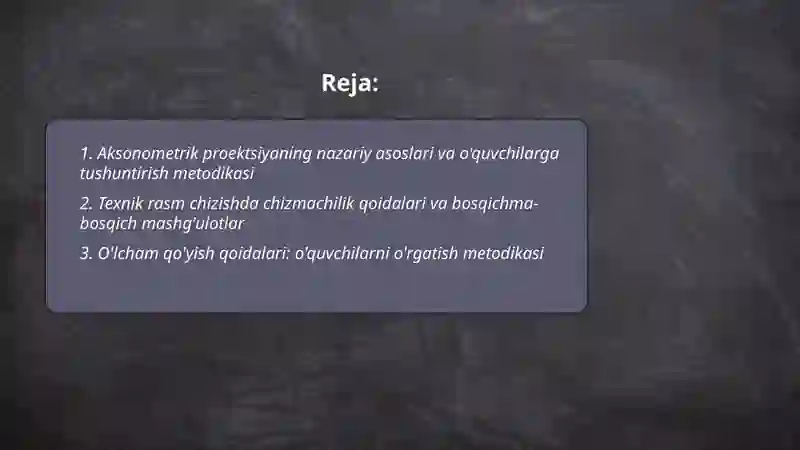 Reja:

1. Aksonometrik proektsiyaning nazariy asoslari va o'quvchilarga tushuntirish metodikasi

2. Texnik rasm chizishda chizmachilik qoidalari va bosqichma-bosqich mashg'ulotlar

3. O'lcham qo'yish qoidalari: o'quvchilarni o'rgatish metodikasi